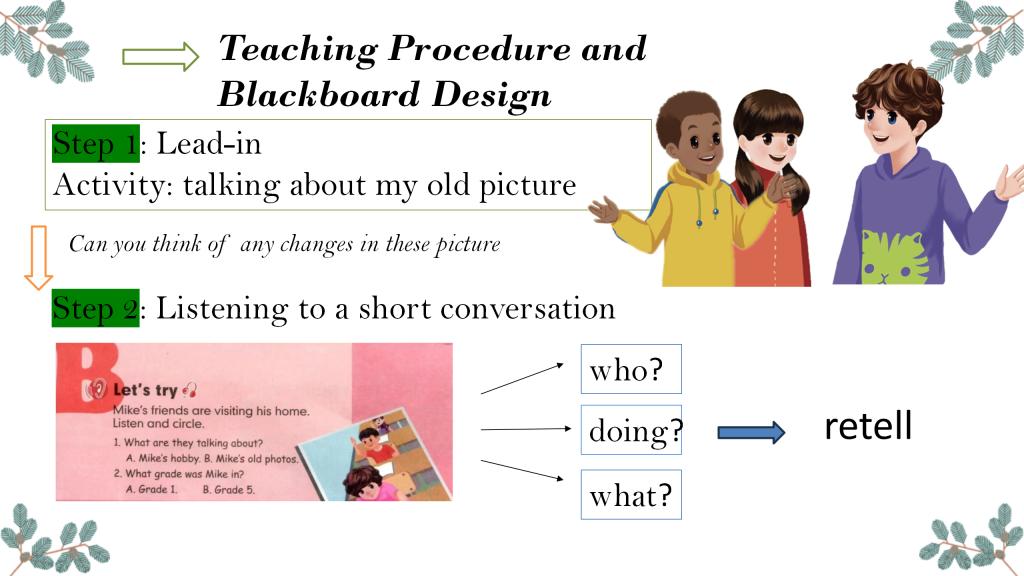 Teaching Procedure and Blackboard Design

Step 1: Lead-in
Activity: talking about my old picture

Can you think of any changes in these picture

Step 2: Listening to a short conversation

B

Let's try
Mike's friends are visiting his home. Listen and circle.
1. What are they talking about?
A. Mike's hobby. B. Mike's old photos.
2. What grade was Mike in?
A. Grade 1. B. Grade 5.

who?

doing?

what?

retell